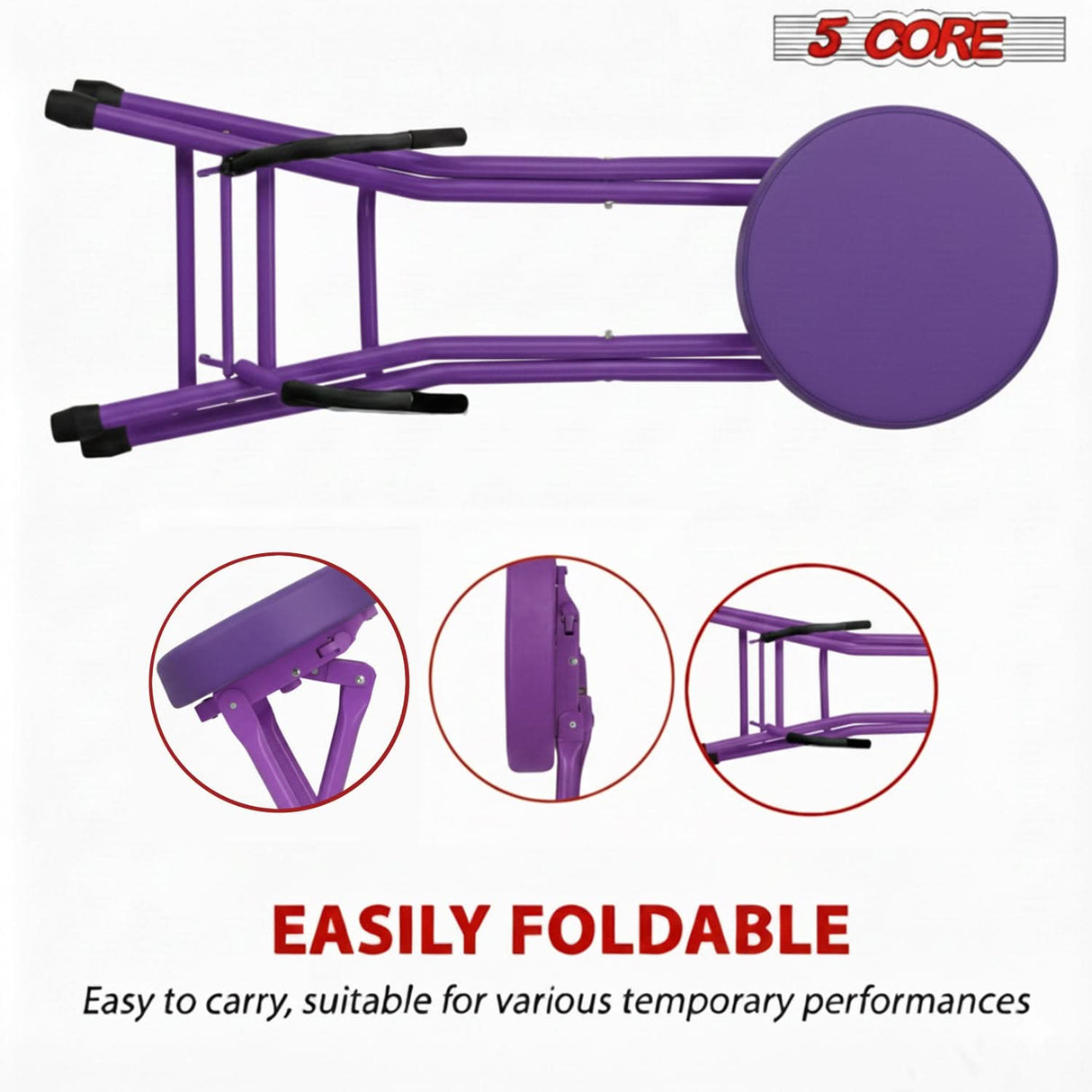 5 CORE

EASILY FOLDABLE

Easy to carry, suitable for various temporary performances